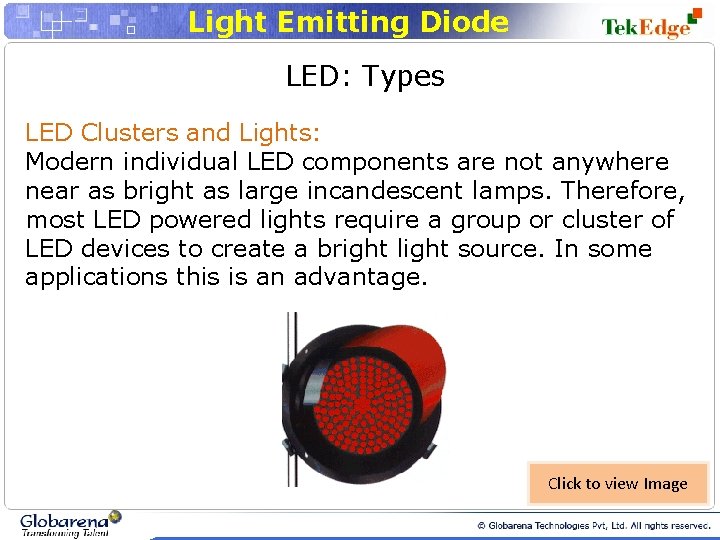 Light Emitting Diode

TekEdge

LED: Types

LED Clusters and Lights:

Modern individual LED components are not anywhere near as bright as large incandescent lamps. Therefore, most LED powered lights require a group or cluster of LED devices to create a bright light source. In some applications this is an advantage.

Click to view Image

Globarena
Transforming Talent

© Globarena Technologies Pvt, Ltd. All rights reserved.